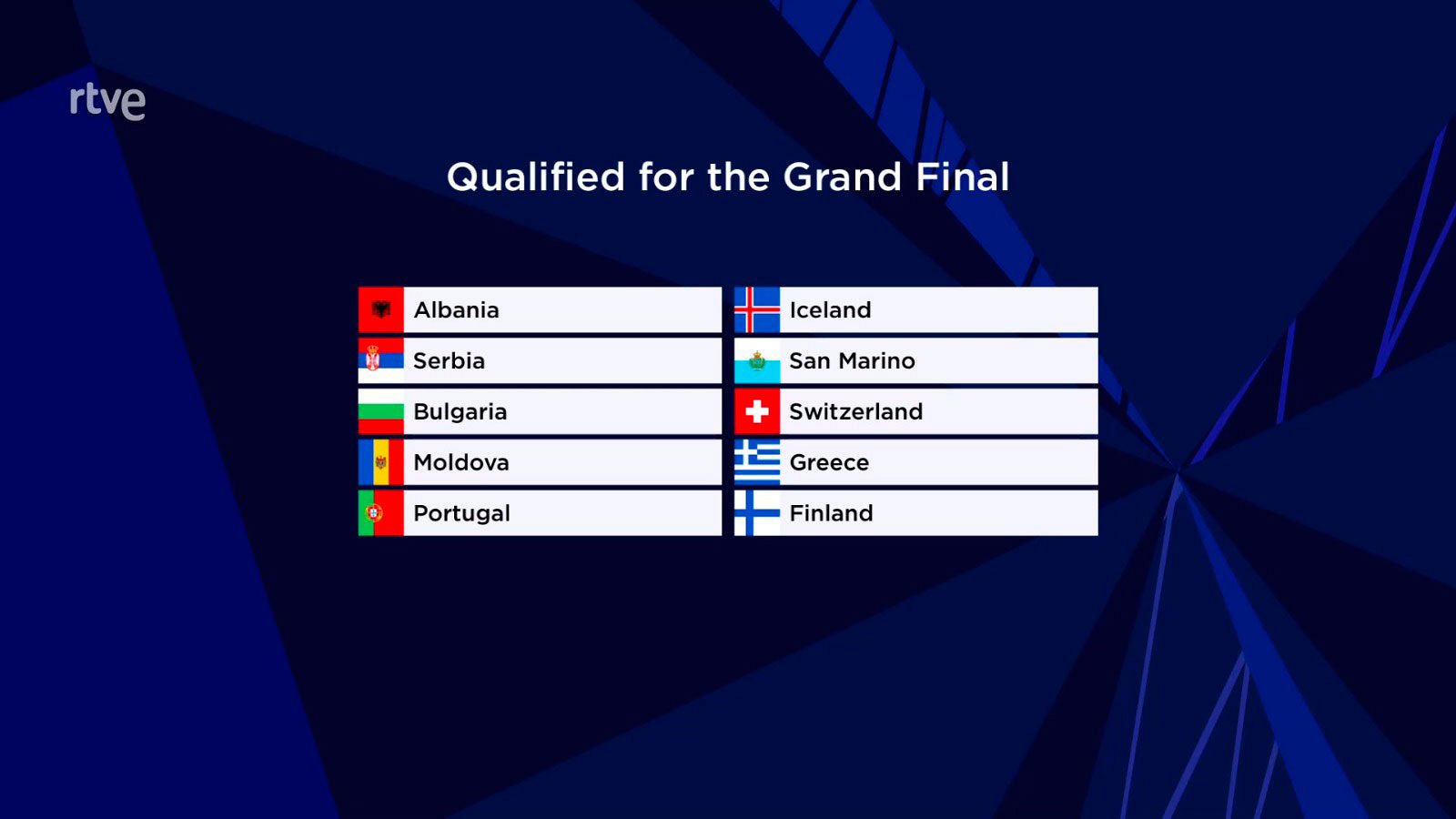 rtve

Qualified for the Grand Final

Albania
Serbia
Bulgaria
Moldova
Portugal

Iceland
San Marino
Switzerland
Greece
Finland